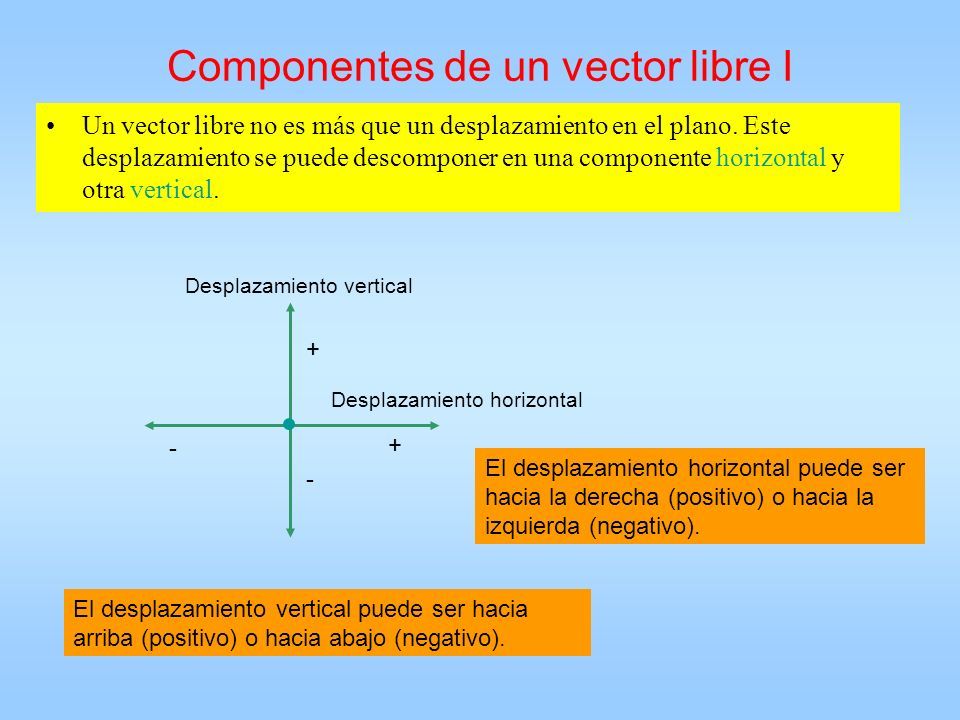 Componentes de un vector libre I

• Un vector libre no es más que un desplazamiento en el plano. Este desplazamiento se puede descomponer en una componente horizontal y otra vertical.

Desplazamiento vertical

+

Desplazamiento horizontal

-

+

-

El desplazamiento horizontal puede ser hacia la derecha (positivo) o hacia la izquierda (negativo).

El desplazamiento vertical puede ser hacia arriba (positivo) o hacia abajo (negativo).